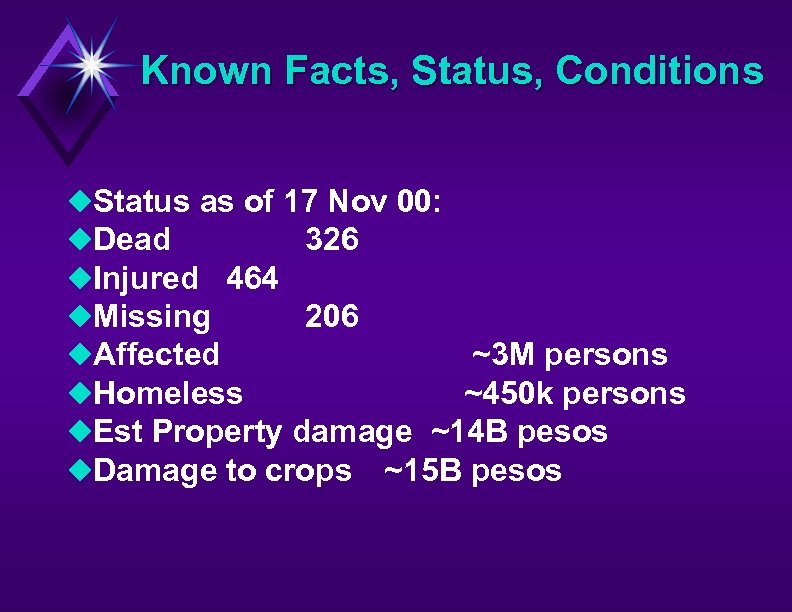 Known Facts, Status, Conditions

Status as of 17 Nov 00:
Dead 326
Injured 464
Missing 206
Affected ~3M persons
Homeless ~450k persons
Est Property damage ~14B pesos
Damage to crops ~15B pesos